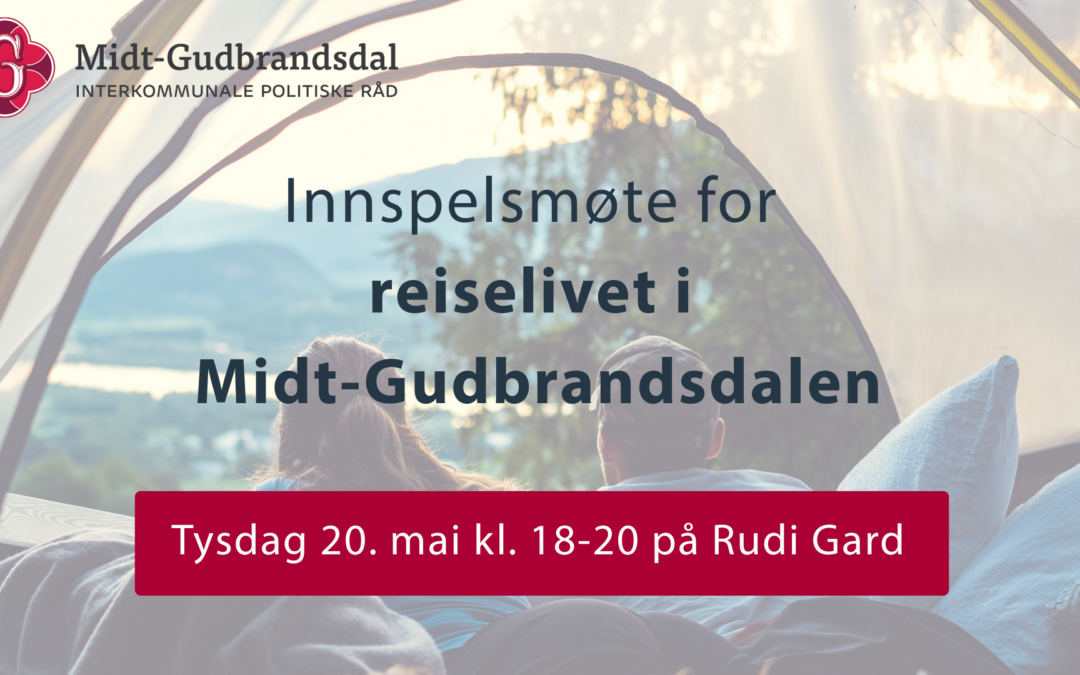 Midt-Gudbrandsdal
INTERKOMMUNALE POLITISKE RÅD

Innspelsmøte for
reiselivet i
Midt-Gudbrandsdalen

Tysdag 20. mai kl. 18-20 på Rudi Gard